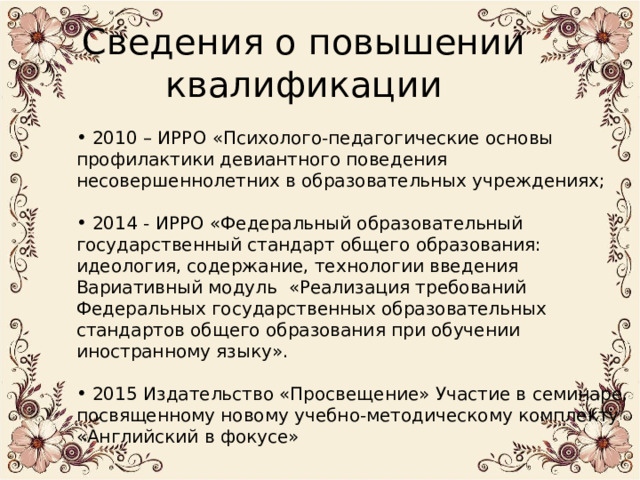 Сведения о повышении квалификации

• 2010 – ИРРО «Психолого-педагогические основы профилактики девиантного поведения несовершеннолетних в образовательных учреждениях;

• 2014 - ИРРО «Федеральный образовательный государственный стандарт общего образования: идеология, содержание, технологии введения Вариативный модуль «Реализация требований Федеральных государственных образовательных стандартов общего образования при обучении иностранному языку».

• 2015 Издательство «Просвещение» Участие в семинаре, посвященному новому учебно-методическому комплекту «Английский в фокусе»